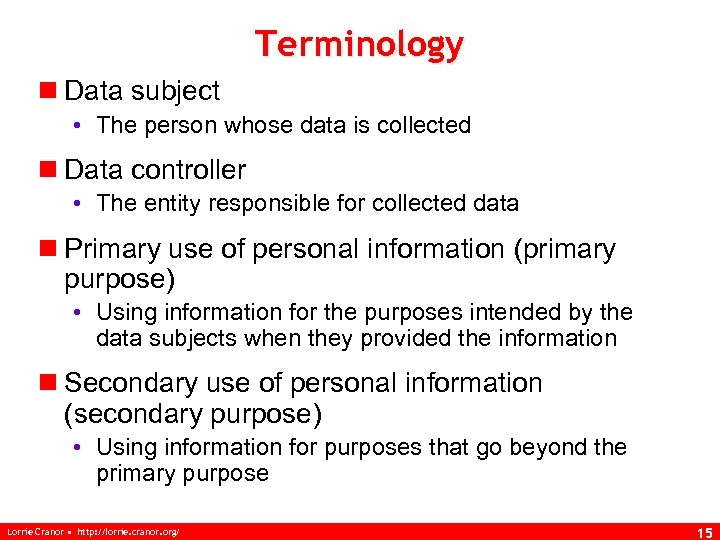 Terminology

Data subject
• The person whose data is collected

Data controller
• The entity responsible for collected data

Primary use of personal information (primary purpose)
• Using information for the purposes intended by the data subjects when they provided the information

Secondary use of personal information (secondary purpose)
• Using information for purposes that go beyond the primary purpose

Lorrie Cranor • http://lorrie.cranor.org/

15